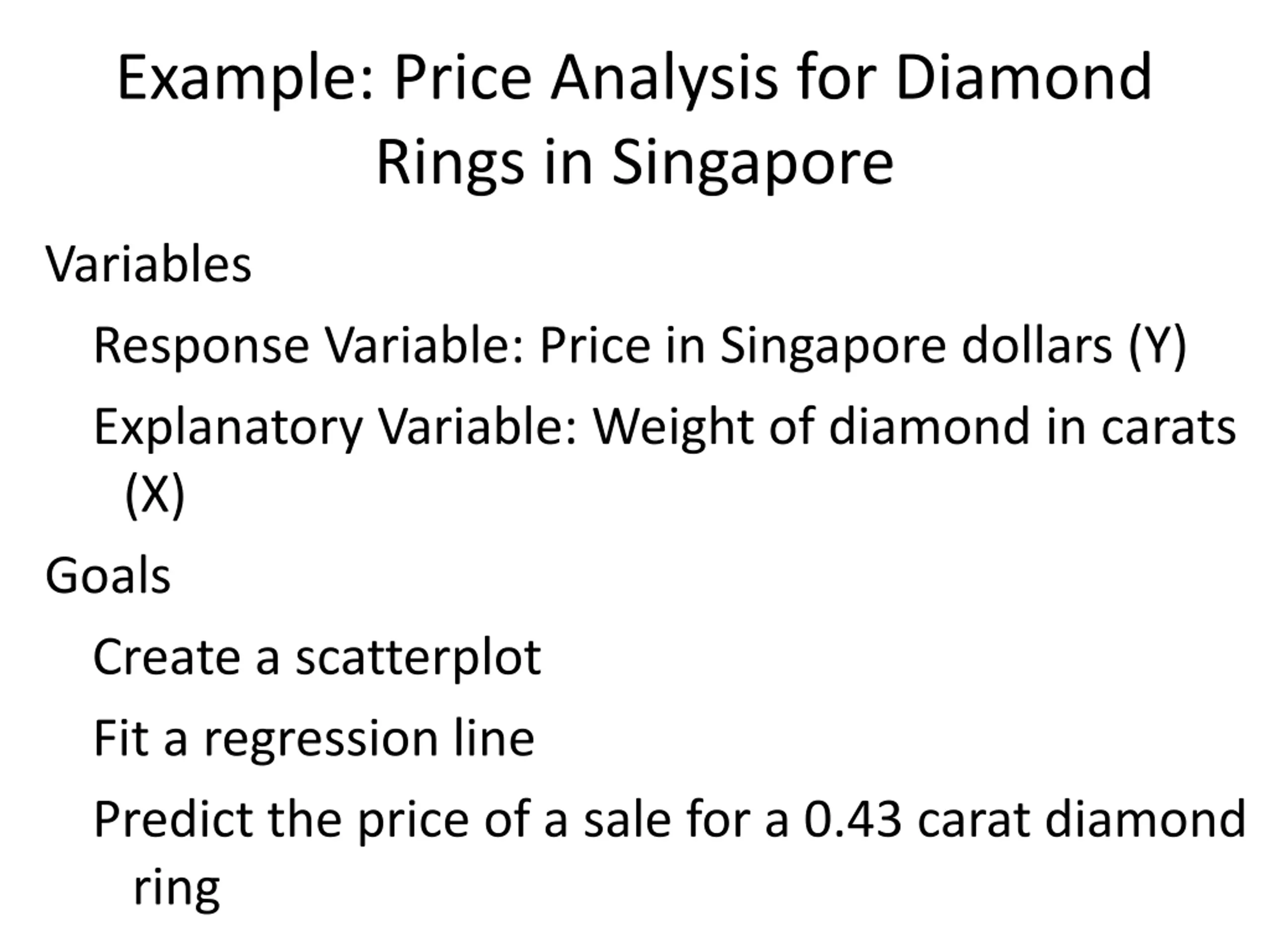 Example: Price Analysis for Diamond Rings in Singapore

Variables

Response Variable: Price in Singapore dollars (Y)

Explanatory Variable: Weight of diamond in carats (X)

Goals

Create a scatterplot

Fit a regression line

Predict the price of a sale for a 0.43 carat diamond ring